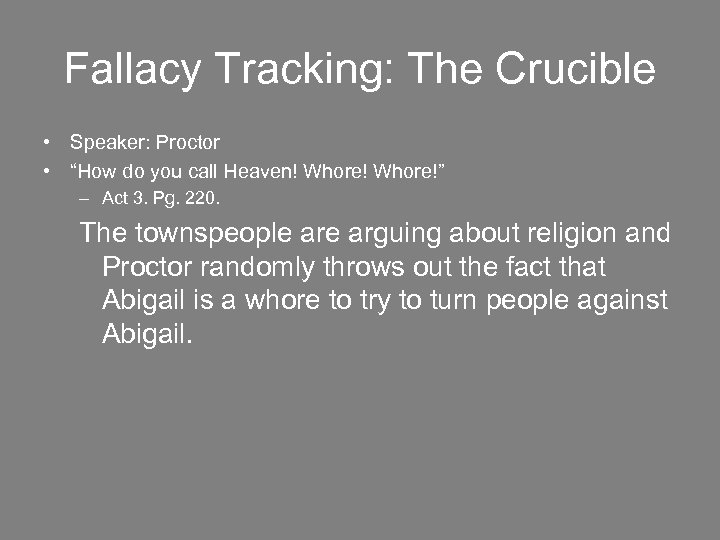 Fallacy Tracking: The Crucible

• Speaker: Proctor
• “How do you call Heaven! Whore! Whore!”
– Act 3. Pg. 220.

The townspeople are arguing about religion and Proctor randomly throws out the fact that Abigail is a whore to try to turn people against Abigail.